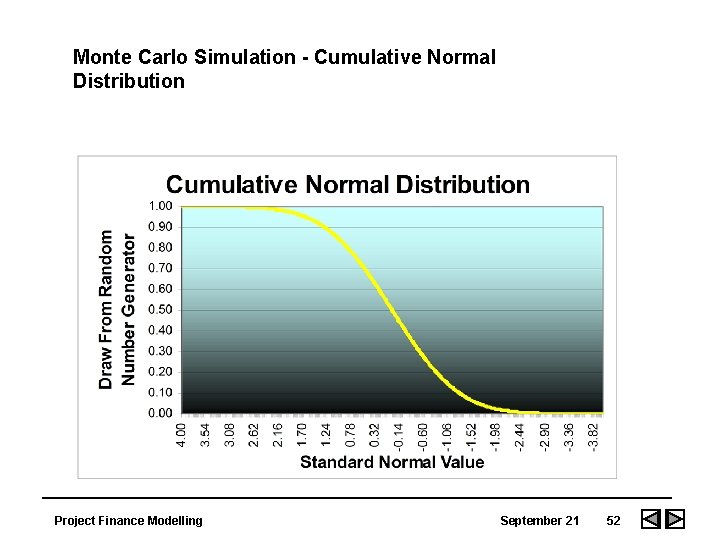 Monte Carlo Simulation - Cumulative Normal Distribution

Cumulative Normal Distribution

Draw From Random Number Generator

1.00
0.90
0.80
0.70
0.60
0.50
0.40
0.30
0.20
0.10
0.00

4.00 3.54 3.08 2.62 2.16 1.70 1.24 0.78 0.32 -0.14 -0.60 -1.06 -1.52 -1.98 -2.44 -2.90 -3.36 -3.82

Standard Normal Value

Project Finance Modelling

September 21 52